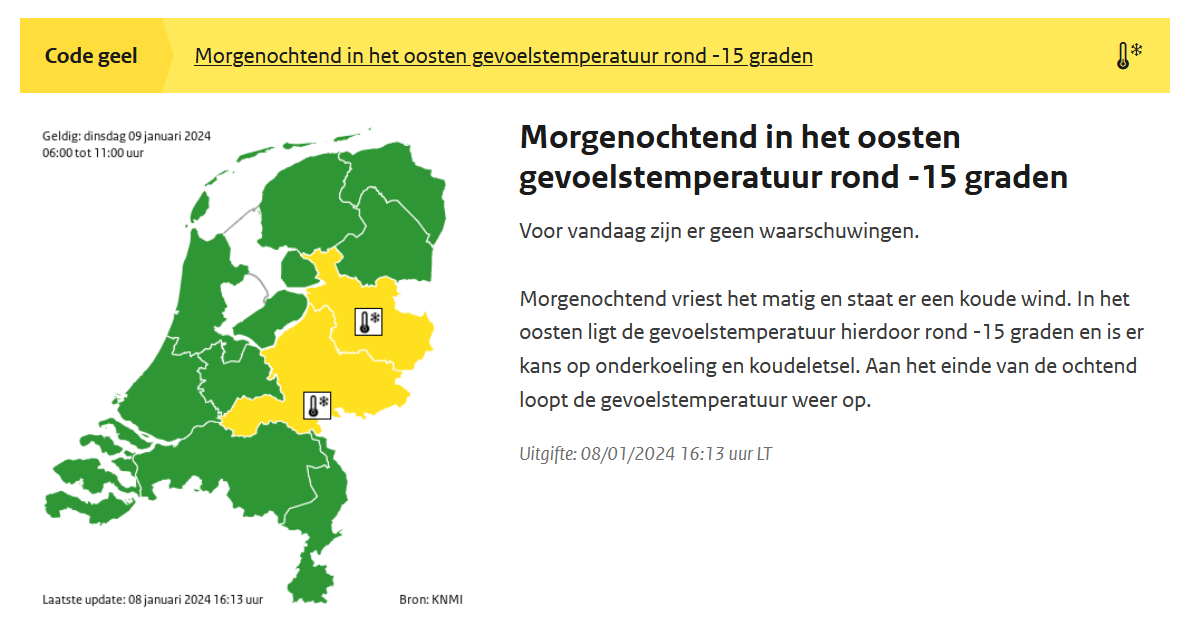 Code geel

Morgenochtend in het oosten gevoelstemperatuur rond -15 graden

Geldig: dinsdag 09 januari 2024
06:00 tot 11:00 uur

Laatste update: 08 januari 2024 16:13 uur

Bron: KNMI

Morgenochtend in het oosten gevoelstemperatuur rond -15 graden

Voor vandaag zijn er geen waarschuwingen.

Morgenochtend vriest het matig en staat er een koude wind. In het oosten ligt de gevoelstemperatuur hierdoor rond -15 graden en is er kans op onderkoeling en koudeletsel. Aan het einde van de ochtend loopt de gevoelstemperatuur weer op.

Uitgifte: 08/01/2024 16:13 uur LT